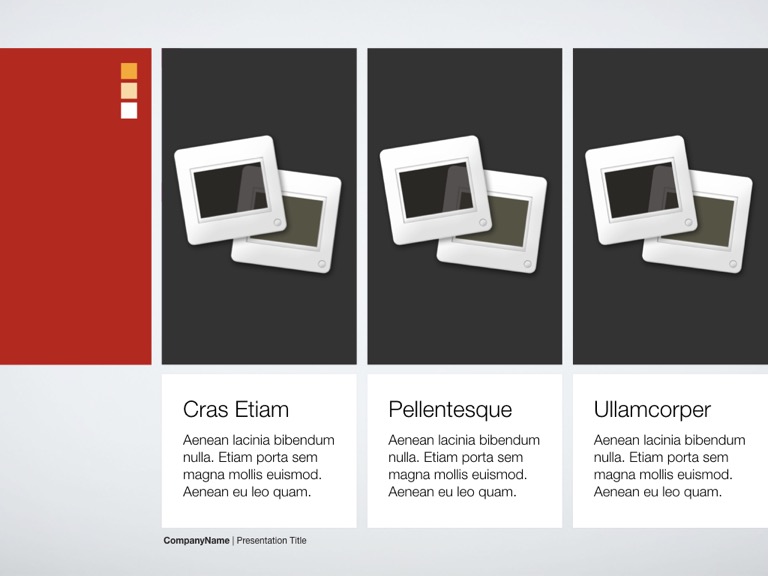 Cras Etiam

Aenean lacinia bibendum nulla. Etiam porta sem magna mollis euismod. Aenean eu leo quam.

Pellentesque

Aenean lacinia bibendum nulla. Etiam porta sem magna mollis euismod. Aenean eu leo quam.

Ullamcorper

Aenean lacinia bibendum nulla. Etiam porta sem magna mollis euismod. Aenean eu leo quam.

CompanyName | Presentation Title